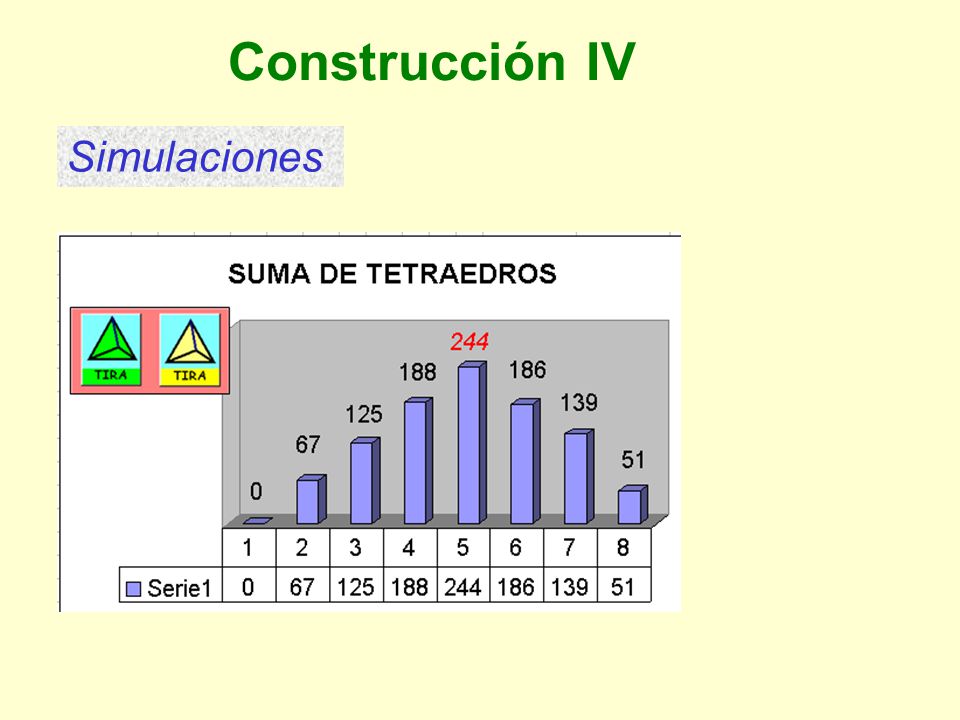 Construcción IV

Simulaciones

SUMA DE TETRAEDROS

TIRA TIRA

0 67 125 188 244 186 139 51

| | 1 | 2 | 3 | 4 | 5 | 6 | 7 | 8 |
|---|---|---|---|---|---|---|---|---|
| Serie1 | 0 | 67 | 125 | 188 | 244 | 186 | 139 | 51 |